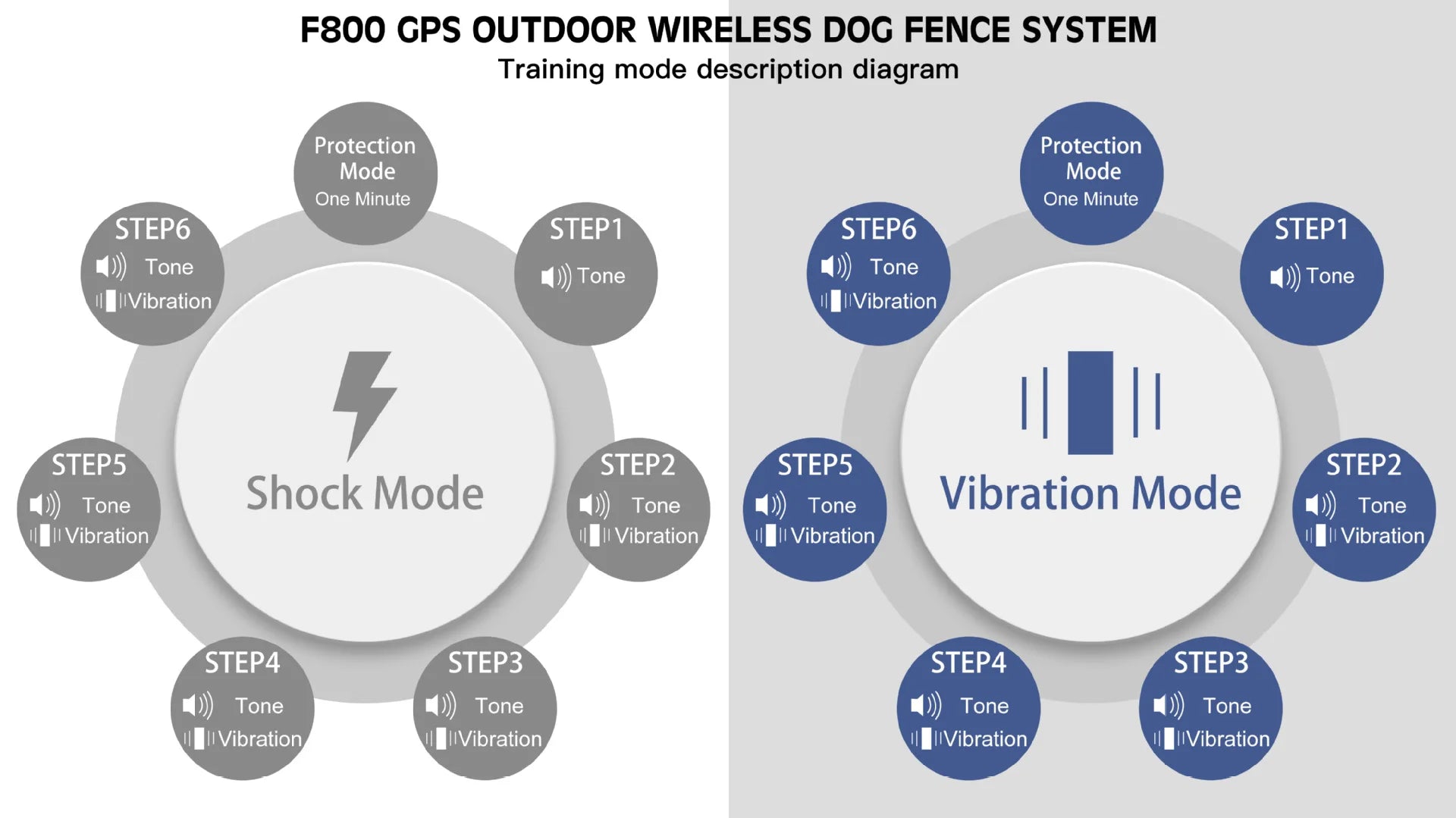 F800 GPS OUTDOOR WIRELESS DOG FENCE SYSTEM
Training mode description diagram

Protection Mode
One Minute

STEP1
Tone

STEP2
Tone
Vibration

STEP3
Tone
Vibration

STEP4
Tone
Vibration

STEP5
Tone
Vibration

STEP6
Tone
Vibration

Shock Mode

Protection Mode
One Minute

STEP1
Tone

STEP2
Tone
Vibration

STEP3
Tone
Vibration

STEP4
Tone
Vibration

STEP5
Tone
Vibration

STEP6
Tone
Vibration

Vibration Mode